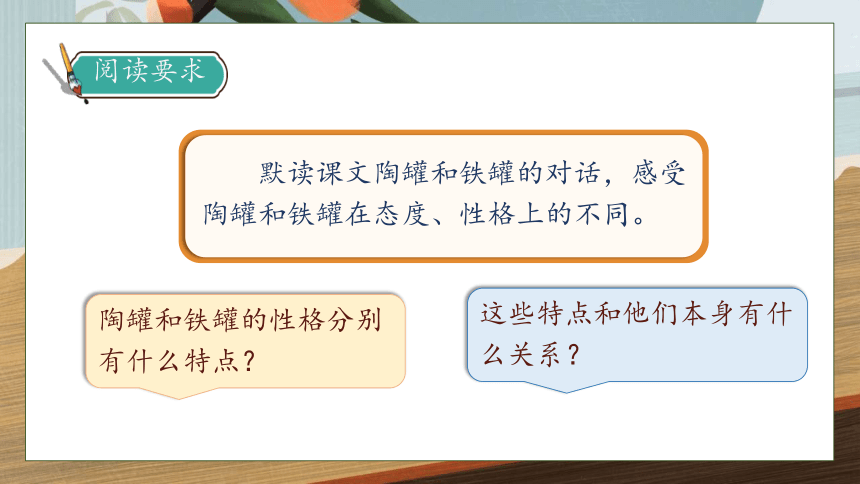 阅读要求

默读课文陶罐和铁罐的对话，感受陶罐和铁罐在态度、性格上的不同。

陶罐和铁罐的性格分别有什么特点？

这些特点和他们本身有什么关系？